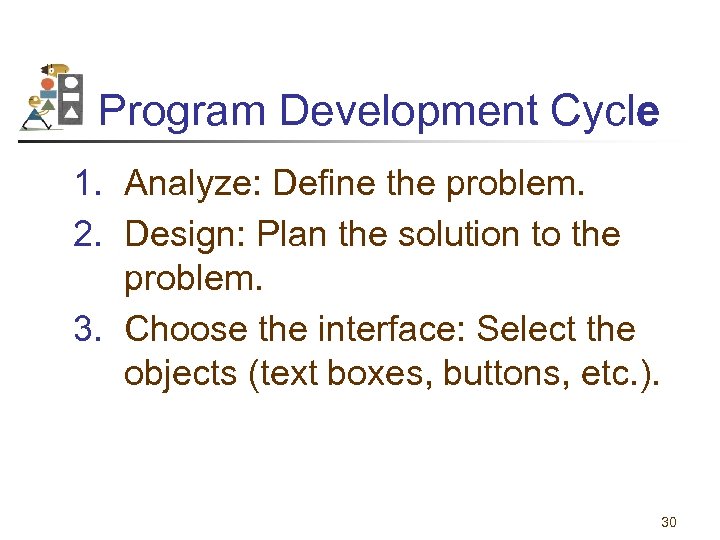 Program Development Cycle

1. Analyze: Define the problem.
2. Design: Plan the solution to the problem.
3. Choose the interface: Select the objects (text boxes, buttons, etc.).

30